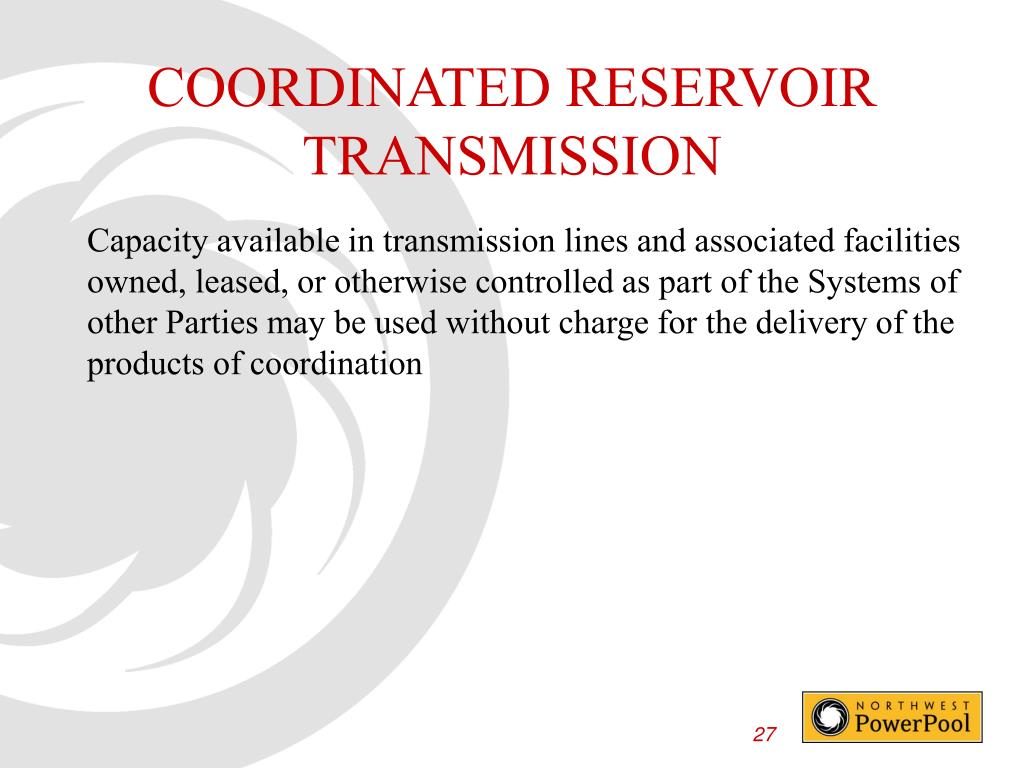 COORDINATED RESERVOIR TRANSMISSION

Capacity available in transmission lines and associated facilities owned, leased, or otherwise controlled as part of the Systems of other Parties may be used without charge for the delivery of the products of coordination

27

NORTHWEST PowerPool